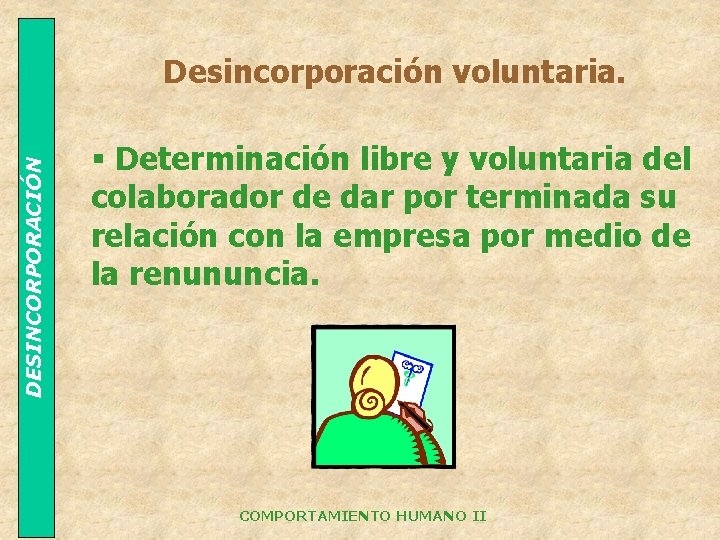 DESINCORPORACIÓN

Desincorporación voluntaria.

▪ Determinación libre y voluntaria del colaborador de dar por terminada su relación con la empresa por medio de la renununcia.

COMPORTAMIENTO HUMANO II